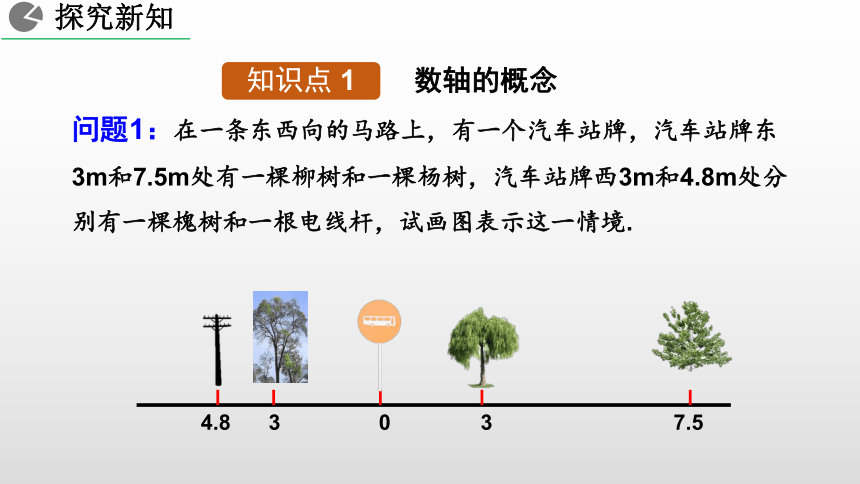 探究新知

知识点 1 数轴的概念

问题1：在一条东西向的马路上，有一个汽车站牌，汽车站牌东3m和7.5m处有一棵柳树和一棵杨树，汽车站牌西3m和4.8m处分别有一棵槐树和一根电线杆，试画图表示这一情境.

4.8 3 0 3 7.5